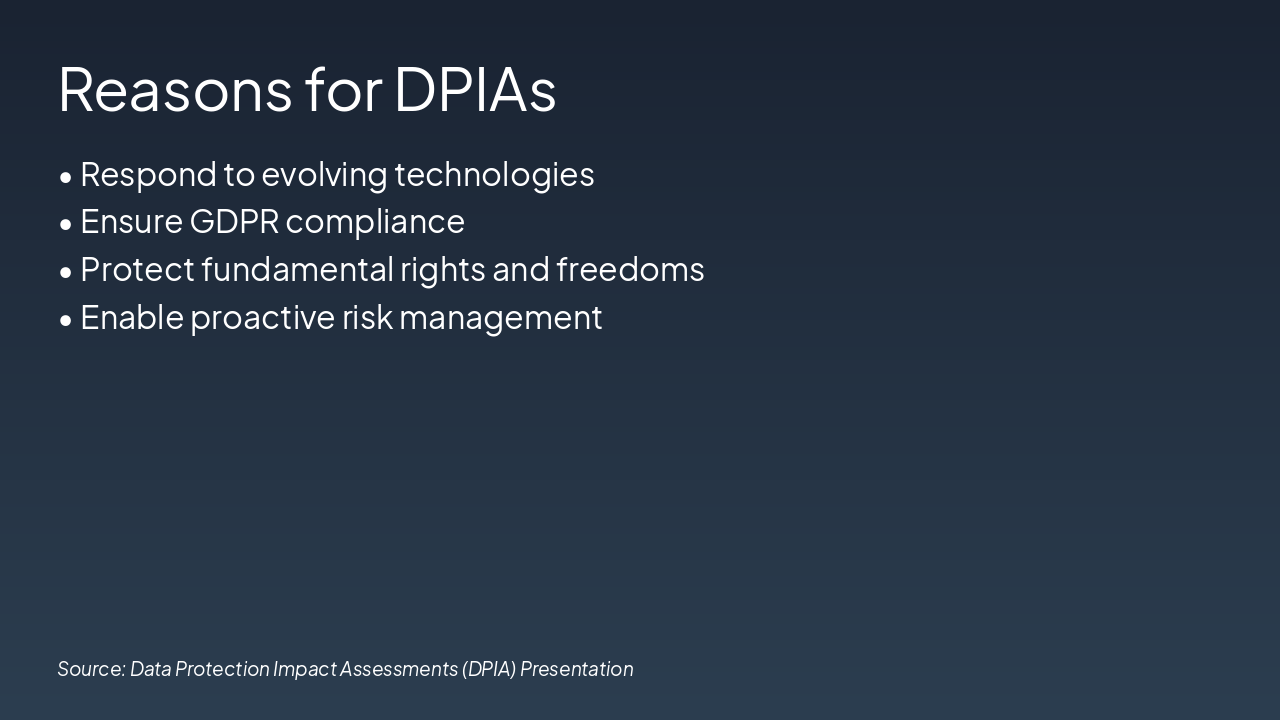 Reasons for DPIAs

• Respond to evolving technologies
• Ensure GDPR compliance
• Protect fundamental rights and freedoms
• Enable proactive risk management

Source: Data Protection Impact Assessments (DPIA) Presentation